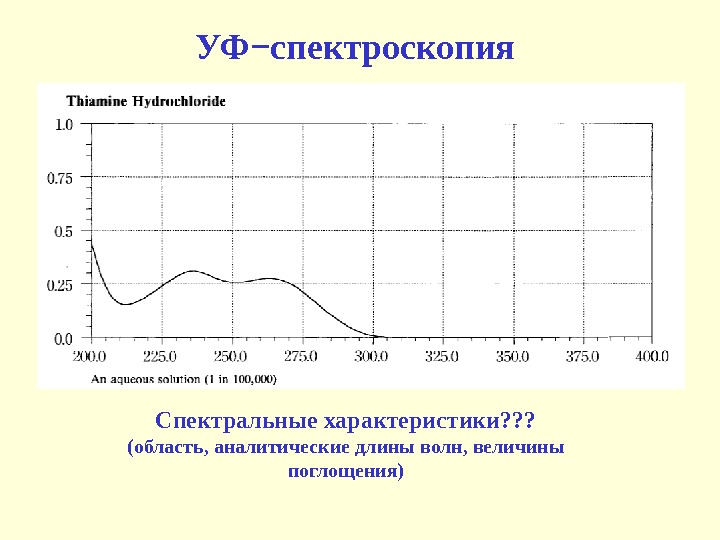 УФ−спектроскопия

Thiamine Hydrochloride

1.0
0.75
0.5
0.25
0.0

200.0 225.0 250.0 275.0 300.0 325.0 350.0 375.0 400.0

An aqueous solution (1 in 100,000)

Спектральные характеристики???
(область, аналитические длины волн, величины поглощения)